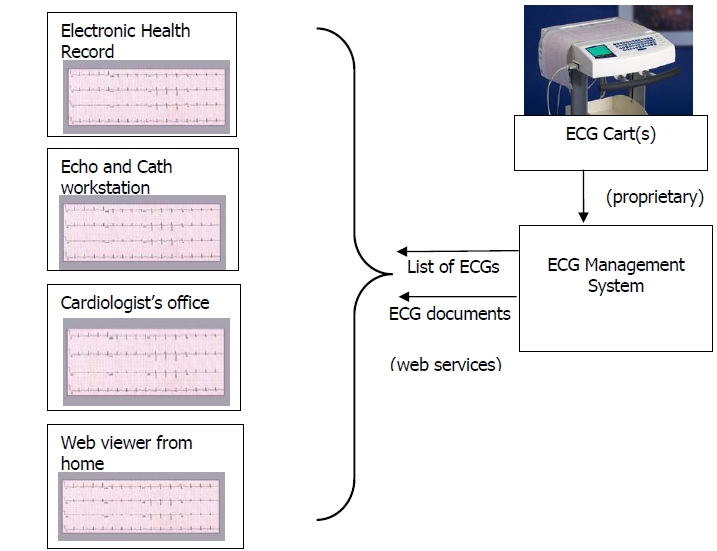 Electronic Health Record

Echo and Cath workstation

Cardiologist's office

Web viewer from home

ECG Cart(s)

(proprietary)

ECG Management System

List of ECGs

ECG documents

(web services)